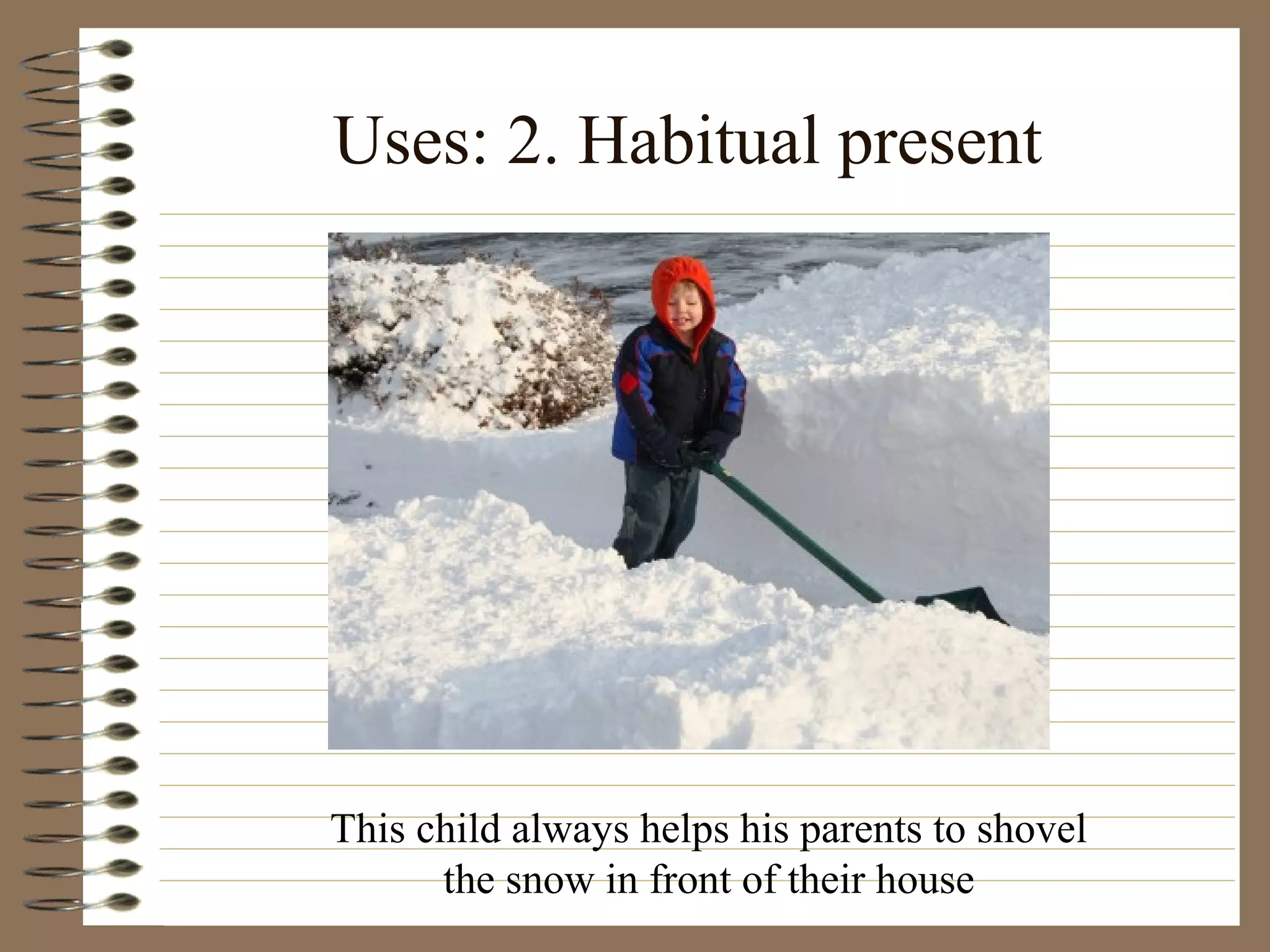 Uses: 2. Habitual present

This child always helps his parents to shovel the snow in front of their house